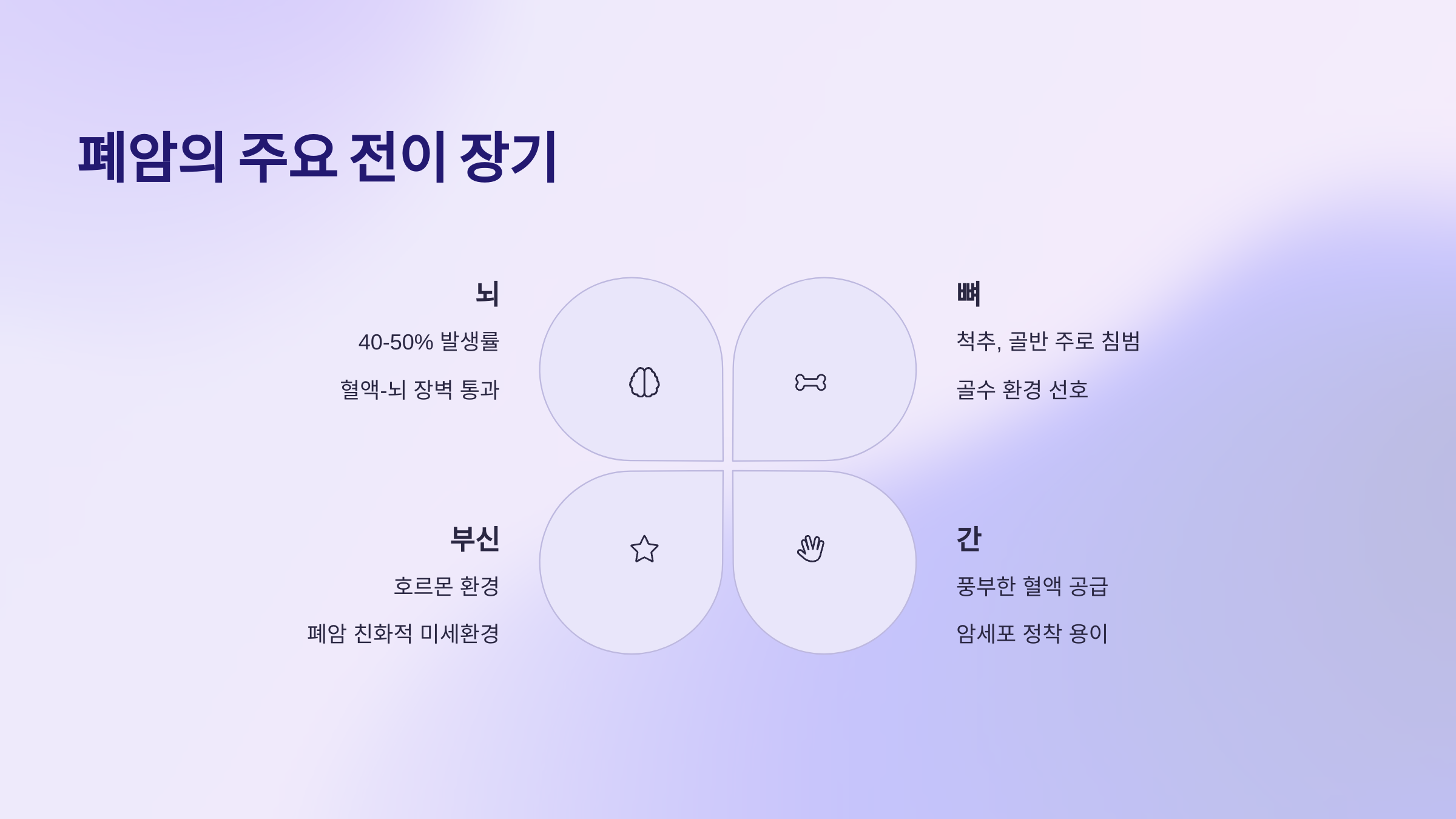 폐암의 주요 전이 장기

뇌

40-50% 발생률

혈액-뇌 장벽 통과

뼈

척추, 골반 주로 침범

골수 환경 선호

부신

호르몬 환경

폐암 친화적 미세환경

간

풍부한 혈액 공급

암세포 정착 용이